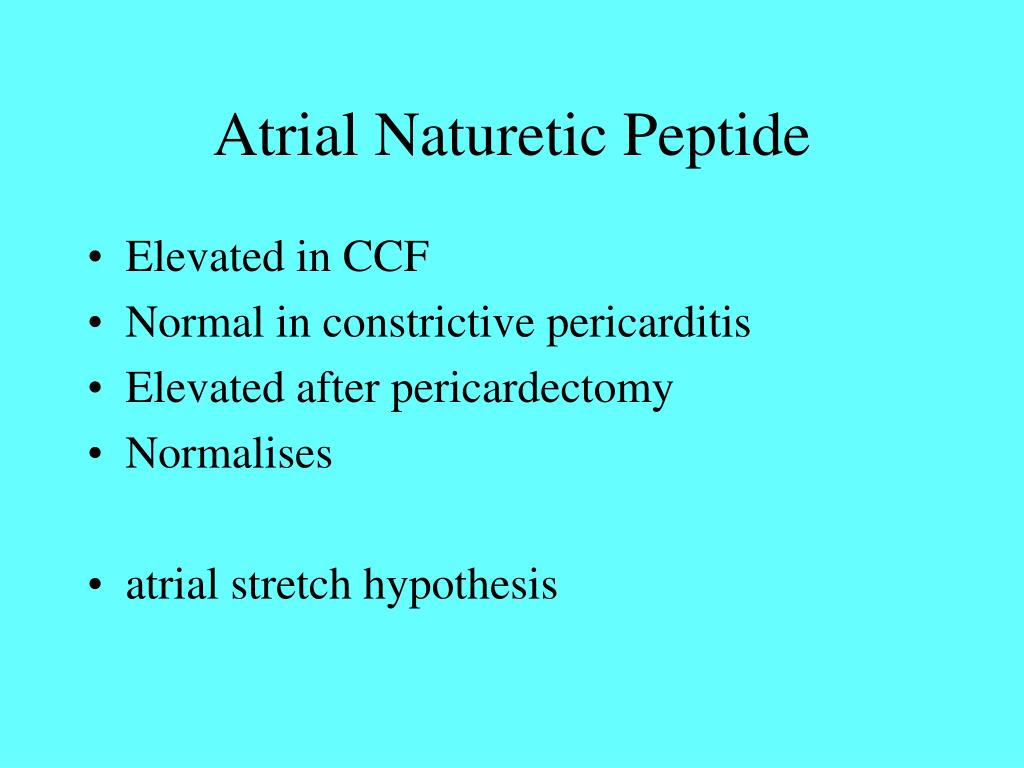 Atrial Naturetic Peptide

• Elevated in CCF
• Normal in constrictive pericarditis
• Elevated after pericardectomy
• Normalises

• atrial stretch hypothesis